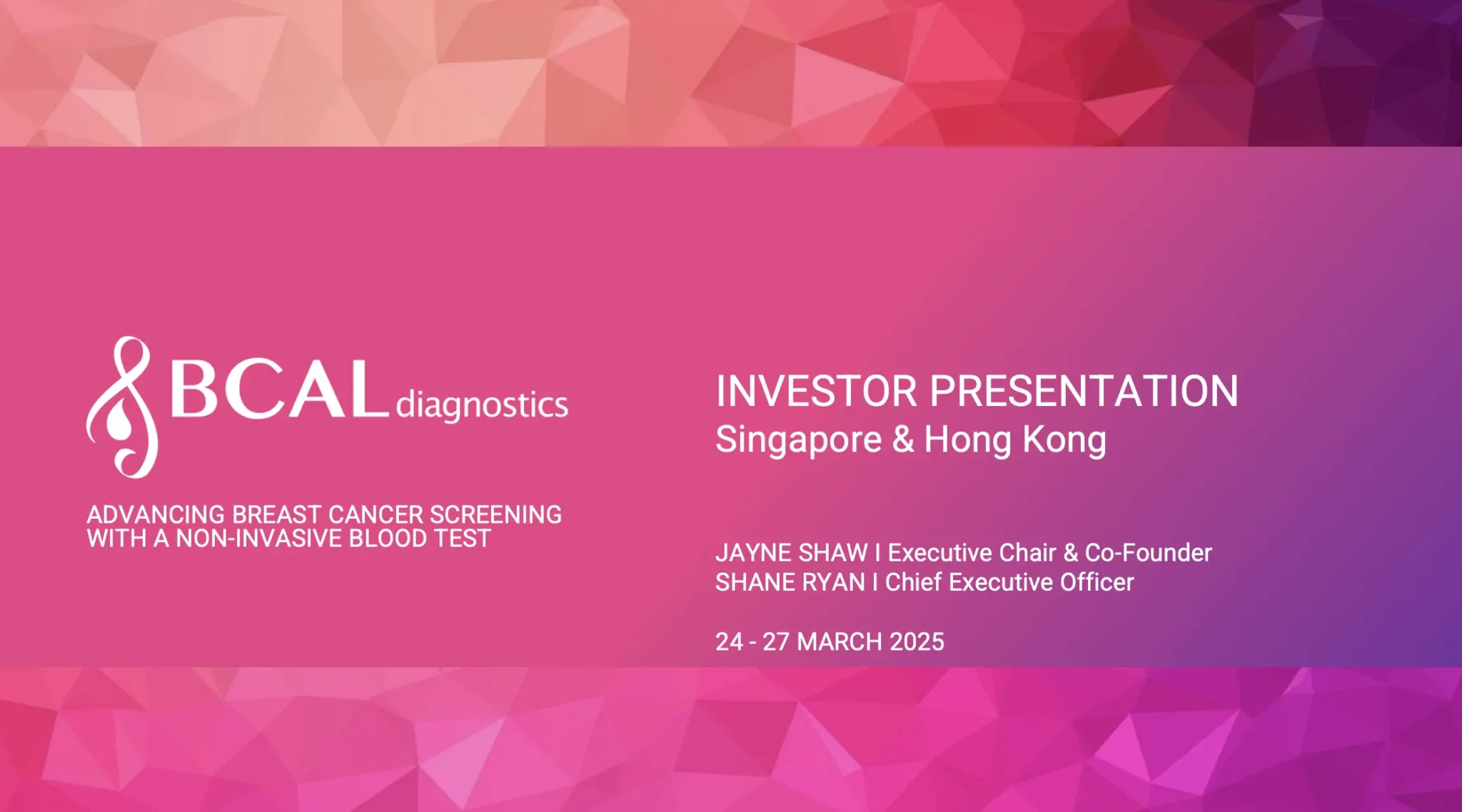 BCAL diagnostics

ADVANCING BREAST CANCER SCREENING WITH A NON-INVASIVE BLOOD TEST

INVESTOR PRESENTATION
Singapore & Hong Kong

JAYNE SHAW I Executive Chair & Co-Founder
SHANE RYAN I Chief Executive Officer

24 - 27 MARCH 2025